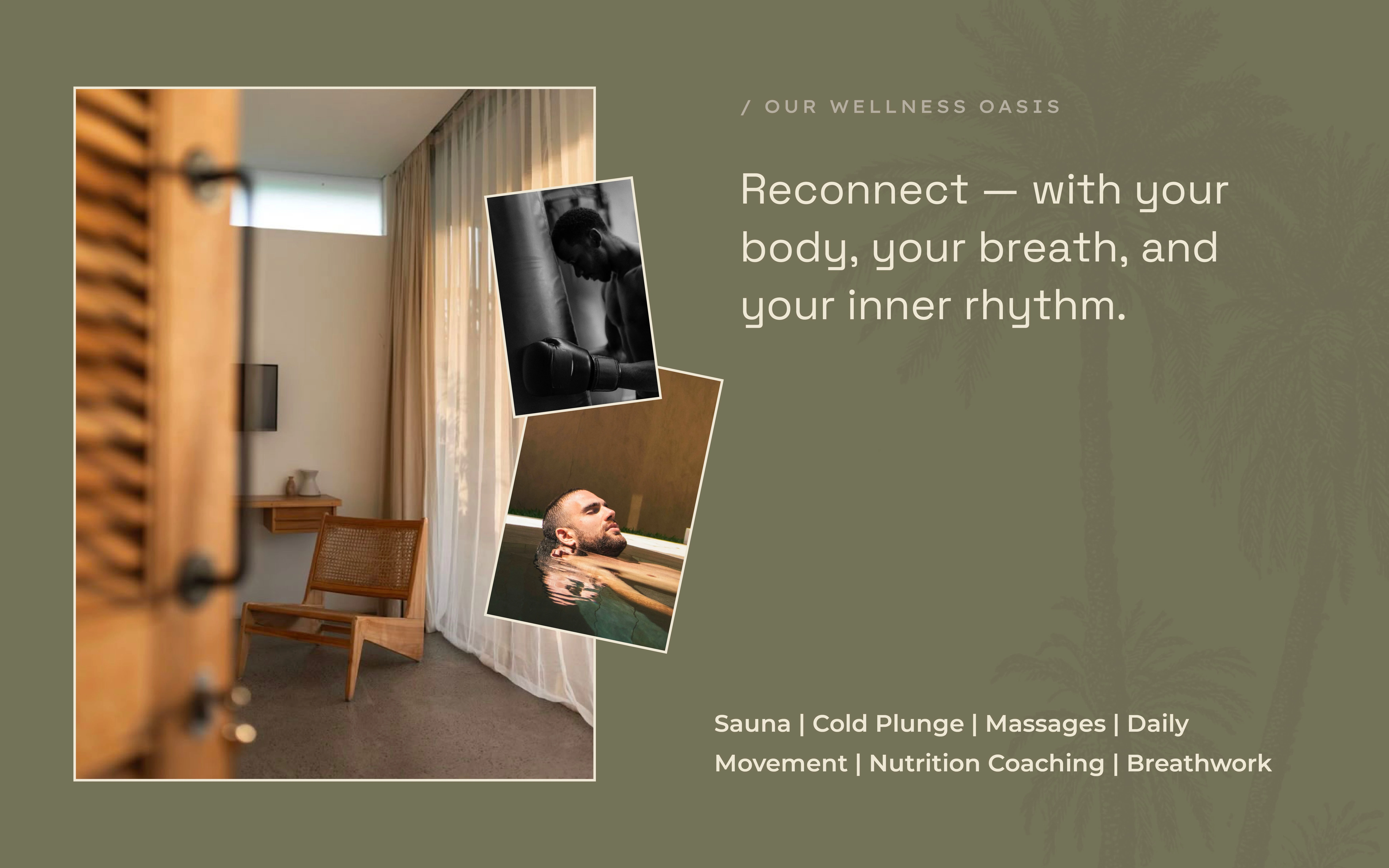 / OUR WELLNESS OASIS

Reconnect — with your body, your breath, and your inner rhythm.

Sauna | Cold Plunge | Massages | Daily Movement | Nutrition Coaching | Breathwork